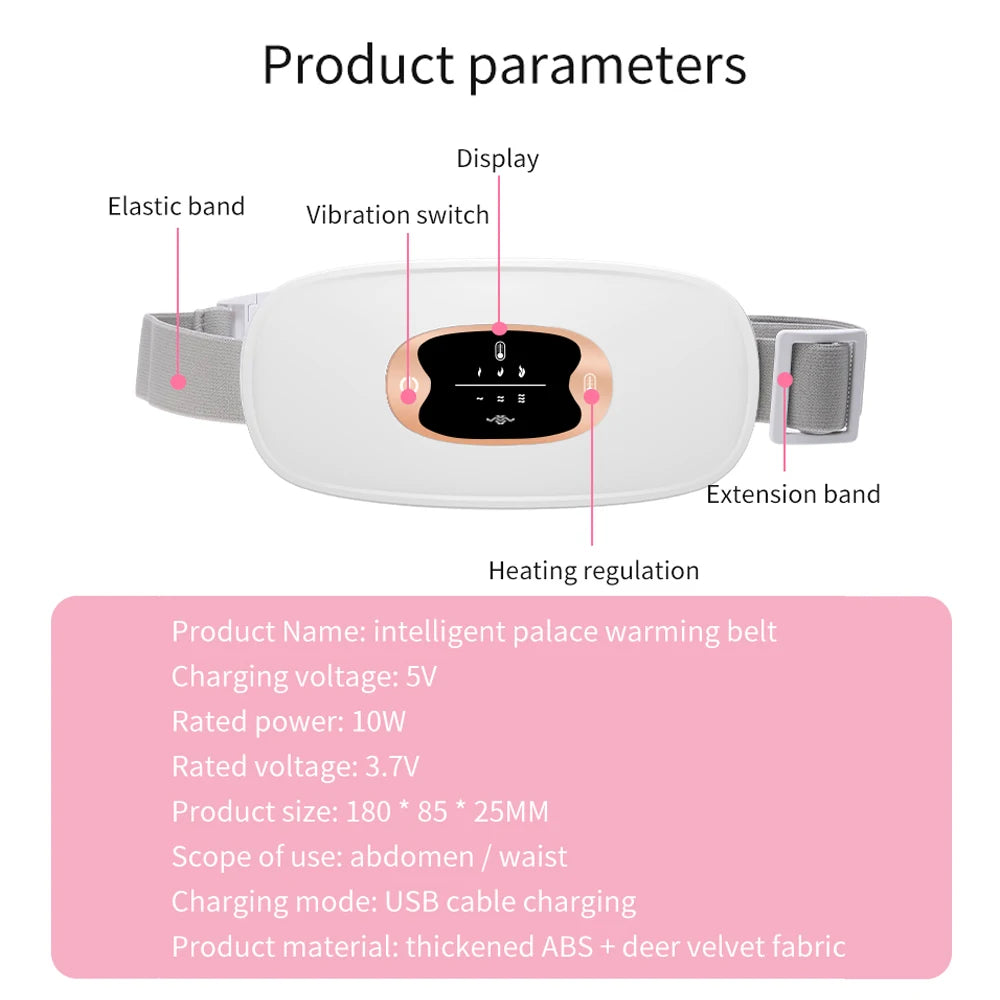 Product parameters

Display

Elastic band

Vibration switch

Extension band

Heating regulation

Product Name: intelligent palace warming belt
Charging voltage: 5V
Rated power: 10W
Rated voltage: 3.7V
Product size: 180 * 85 * 25MM
Scope of use: abdomen / waist
Charging mode: USB cable charging
Product material: thickened ABS + deer velvet fabric